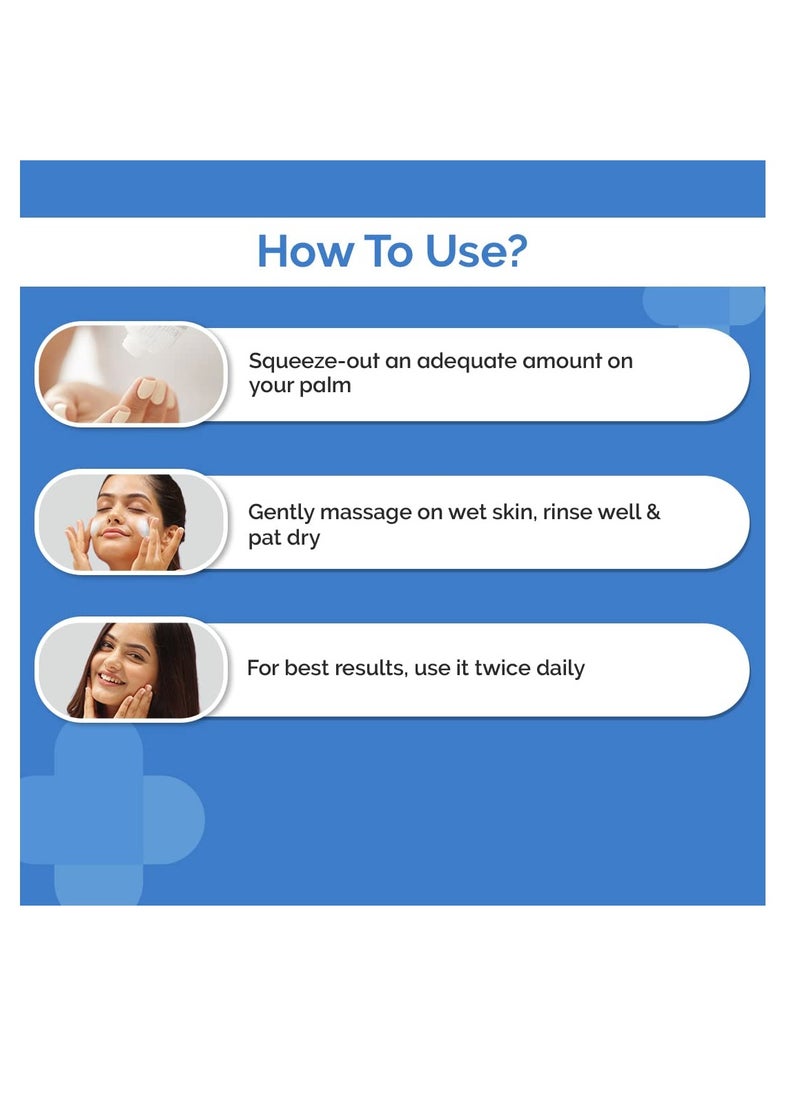 How To Use?

Squeeze-out an adequate amount on your palm

Gently massage on wet skin, rinse well & pat dry

For best results, use it twice daily